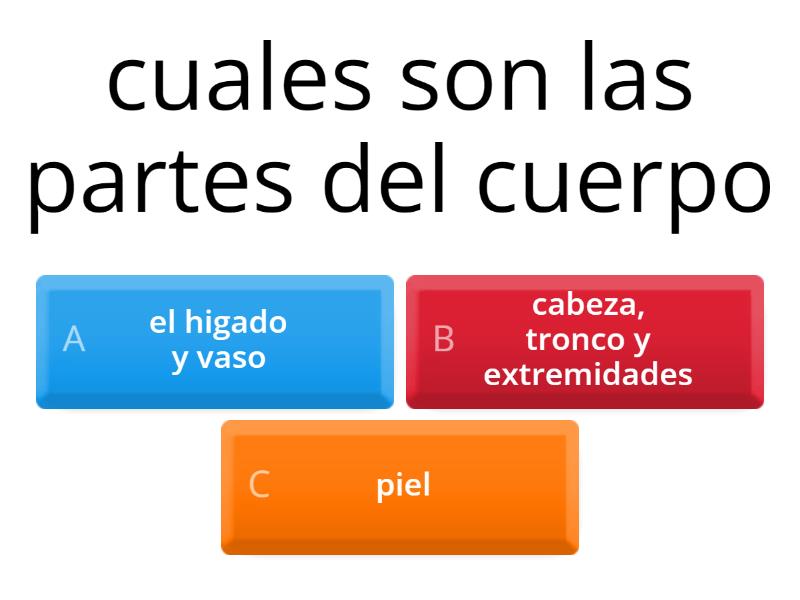 cuales son las partes del cuerpo

A el higado y vaso

B cabeza, tronco y extremidades

C piel